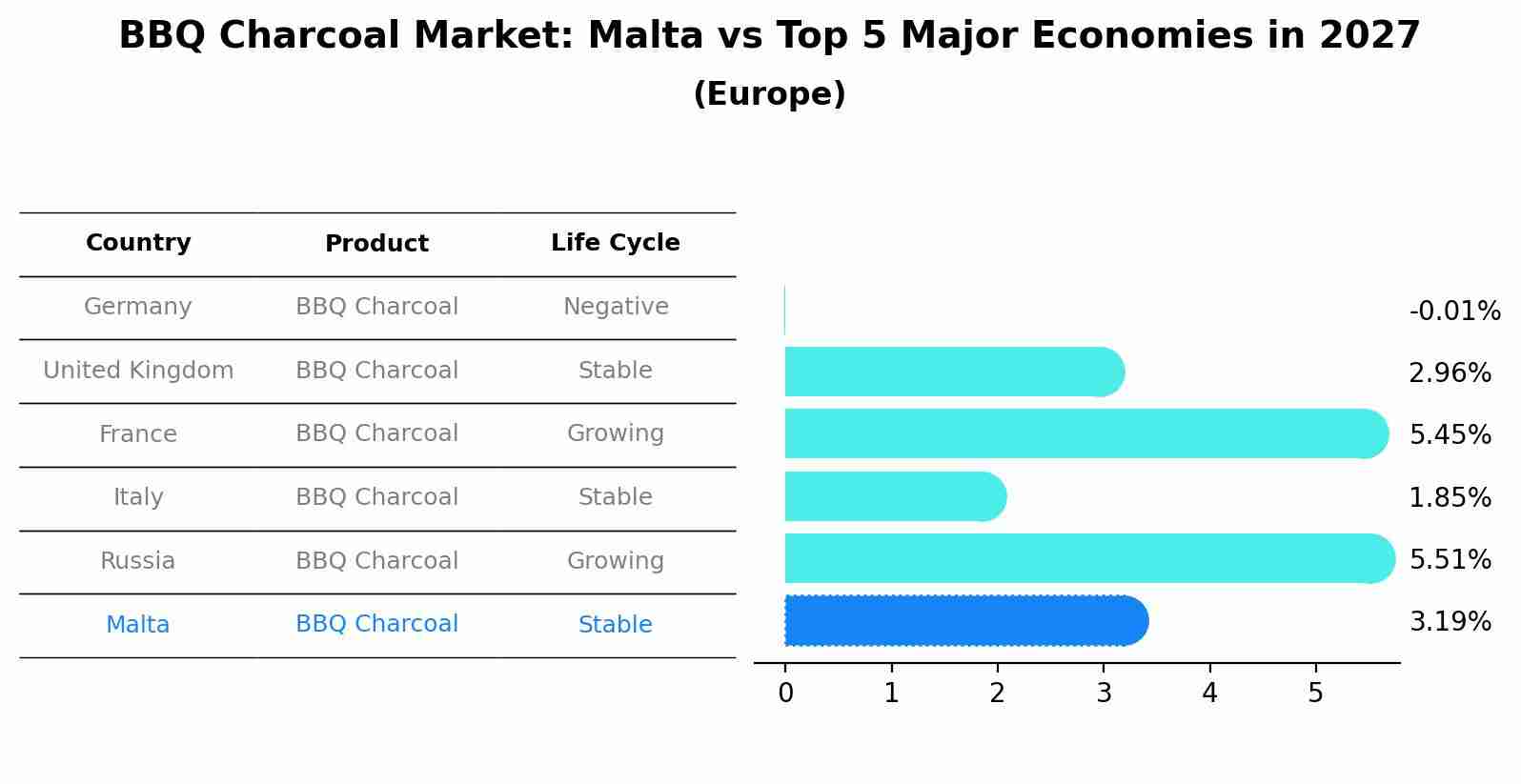 BBQ Charcoal Market: Malta vs Top 5 Major Economies in 2027
(Europe)

| Country | Product | Life Cycle |
|---|---|---|
| Germany | BBQ Charcoal | Negative |
| United Kingdom | BBQ Charcoal | Stable |
| France | BBQ Charcoal | Growing |
| Italy | BBQ Charcoal | Stable |
| Russia | BBQ Charcoal | Growing |
| Malta | BBQ Charcoal | Stable |

-0.01%
2.96%
5.45%
1.85%
5.51%
3.19%

0 1 2 3 4 5